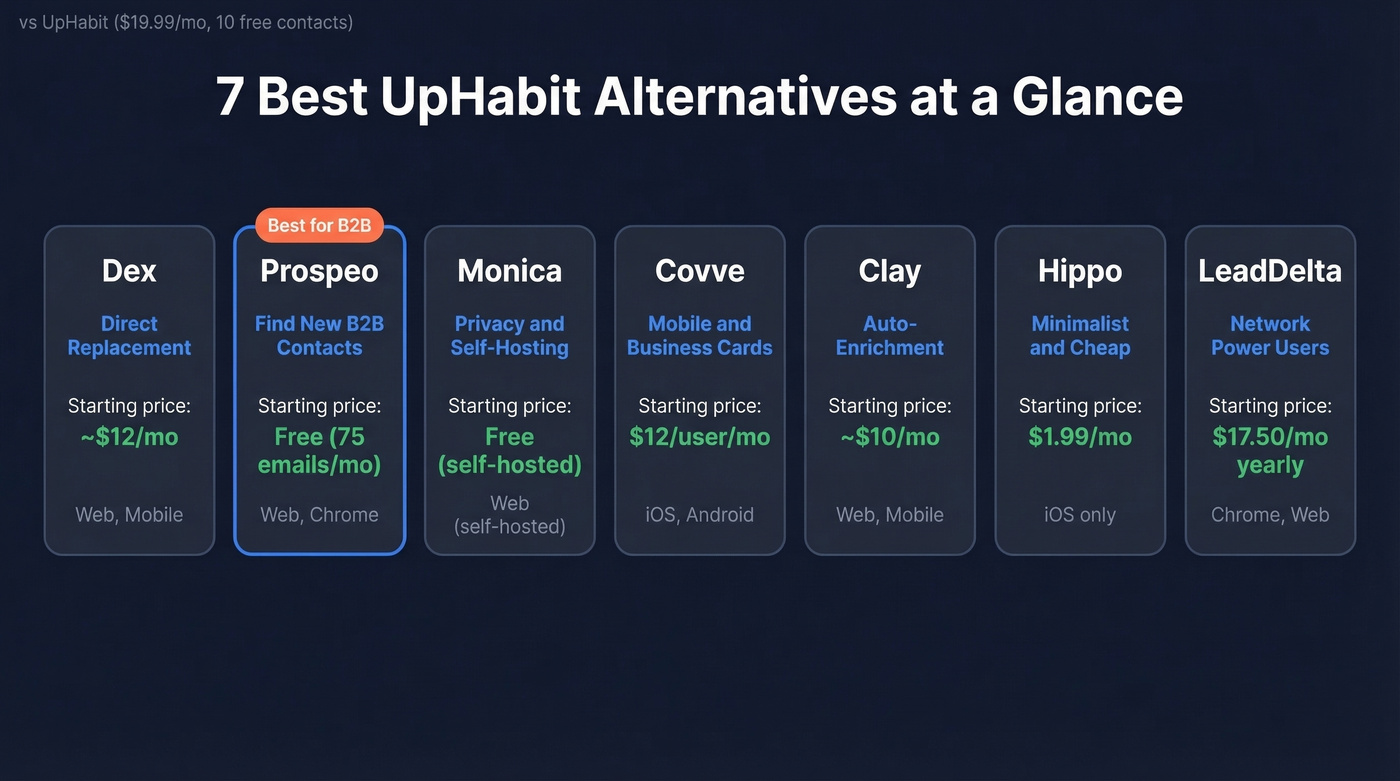 vs UpHabit ($19.99/mo, 10 free contacts)

7 Best UpHabit Alternatives at a Glance

Dex
Direct Replacement
Starting price:
~$12/mo
Web, Mobile

Best for B2B
Prospeo
Find New B2B Contacts
Starting price:
Free (75 emails/mo)
Web, Chrome

Monica
Privacy and Self-Hosting
Starting price:
Free (self-hosted)
Web (self-hosted)

Covve
Mobile and Business Cards
Starting price:
$12/user/mo
iOS, Android

Clay
Auto-Enrichment
Starting price:
~$10/mo
Web, Mobile

Hippo
Minimalist and Cheap
Starting price:
$1.99/mo
iOS only

LeadDelta
Network Power Users
Starting price:
$17.50/mo yearly
Chrome, Web